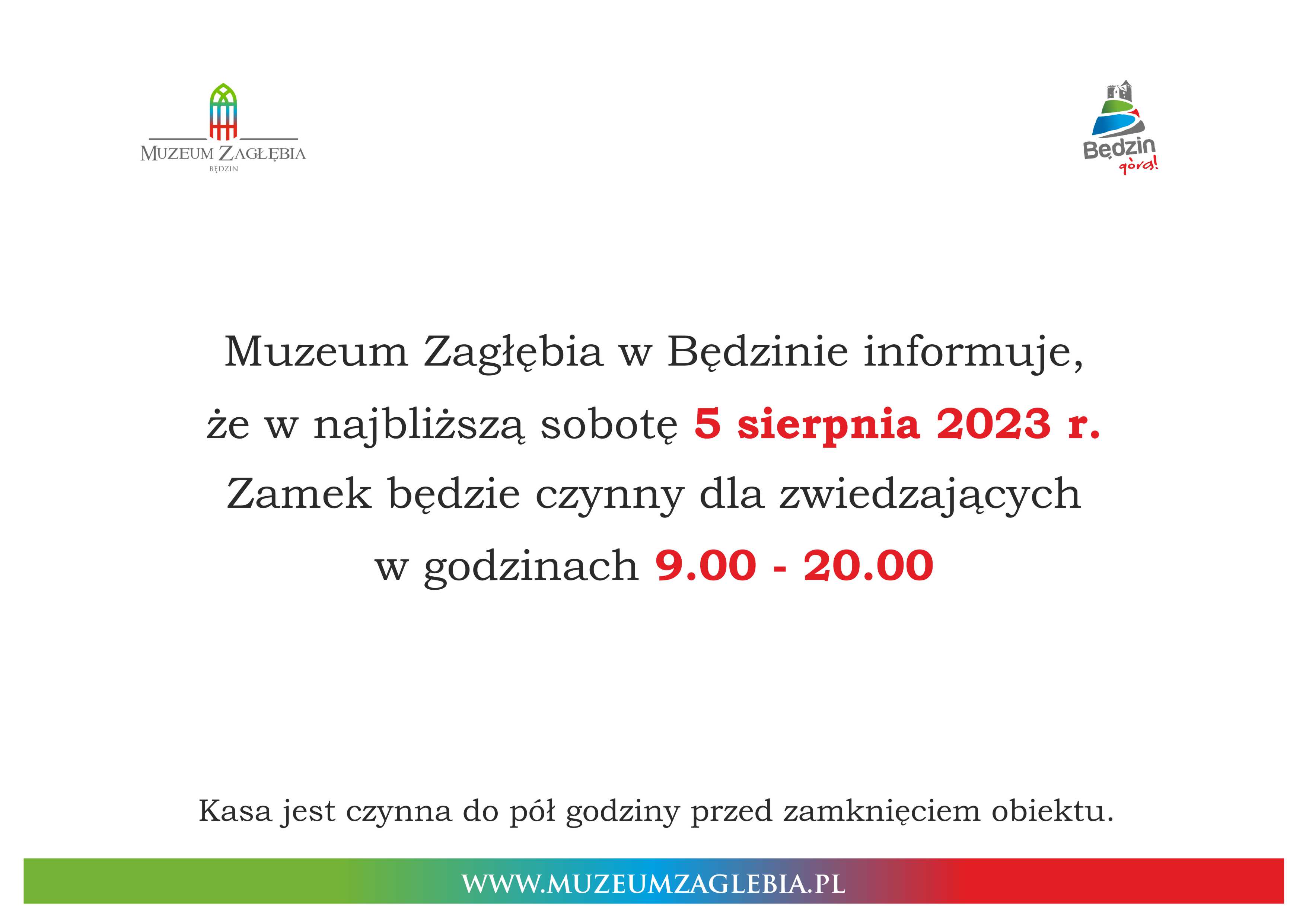 MUZEUM ZAGŁĘBIA
BĘDZIN

Będzin
górą!

Muzeum Zagłębia w Będzinie informuje, że w najbliższą sobotę 5 sierpnia 2023 r. Zamek będzie czynny dla zwiedzających w godzinach 9.00 - 20.00

Kasa jest czynna do pół godziny przed zamknięciem obiektu.

WWW.MUZEUMZAGLEBIA.PL